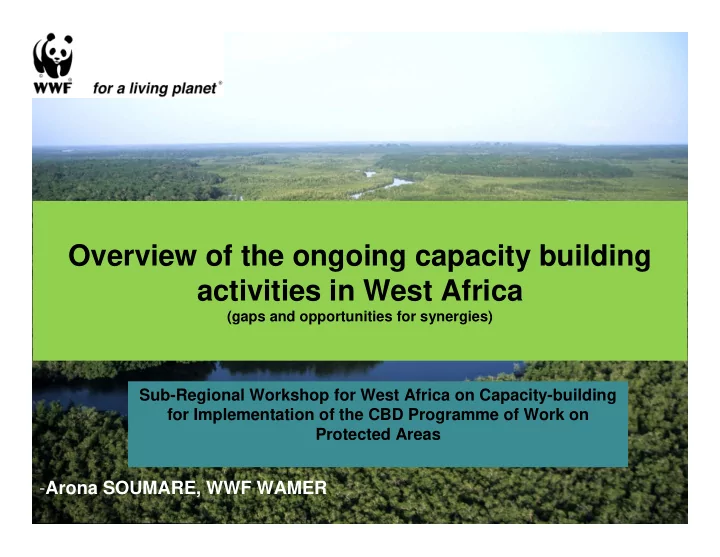 WWF for a living planet®

Overview of the ongoing capacity building activities in West Africa
(gaps and opportunities for synergies)

Sub-Regional Workshop for West Africa on Capacity-building for Implementation of the CBD Programme of Work on Protected Areas

-Arona SOUMARE, WWF WAMER